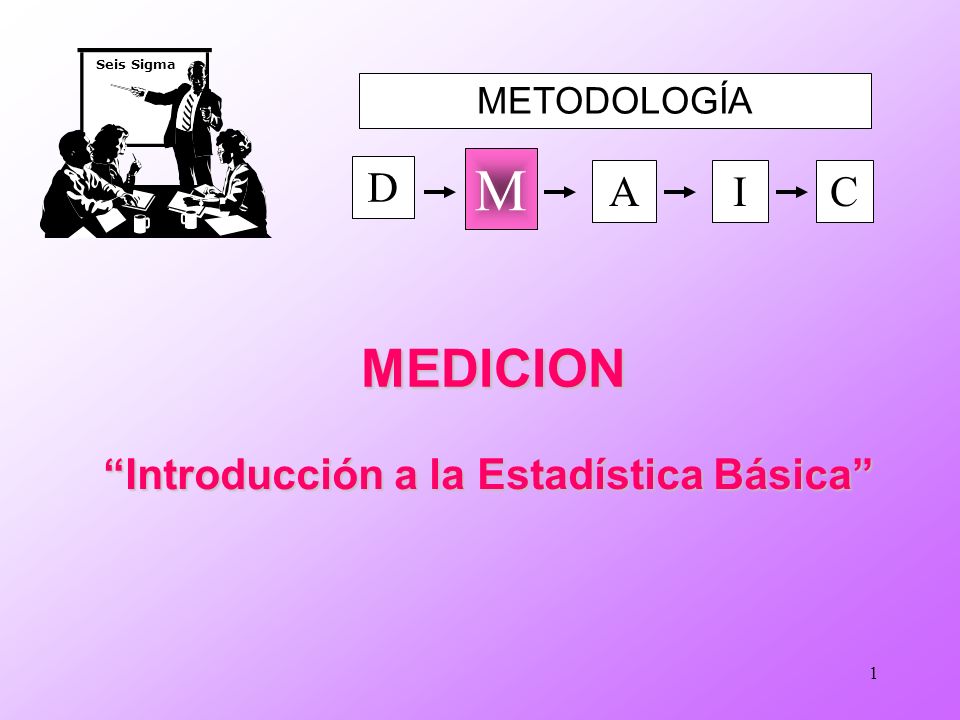 Seis Sigma

METODOLOGÍA

D M A I C

MEDICION

“Introducción a la Estadística Básica”

1